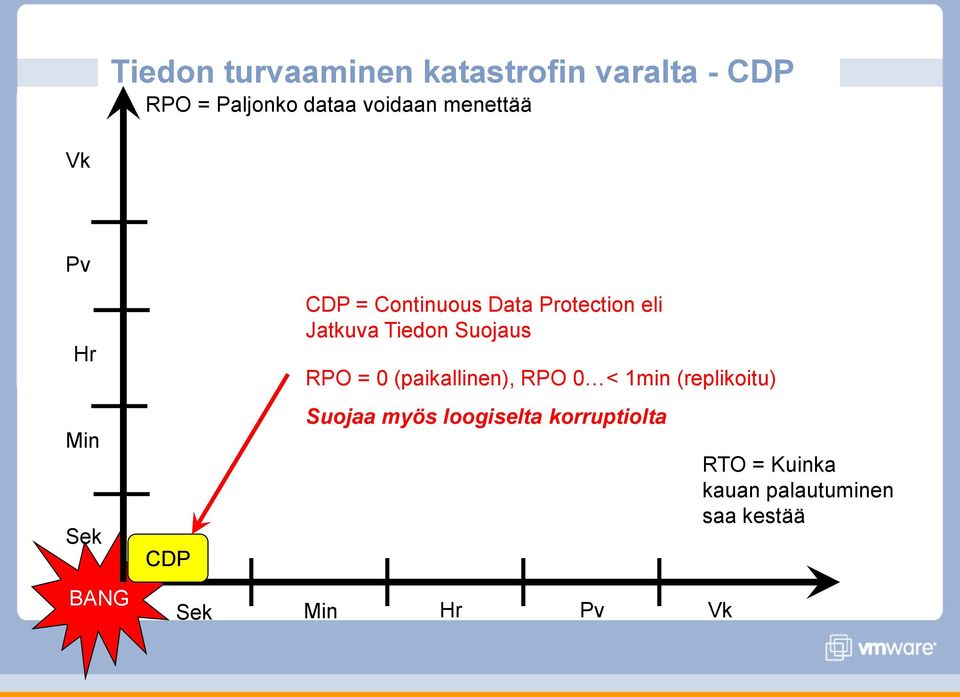 Tiedon turvaaminen katastrofin varalta - CDP

RPO = Paljonko dataa voidaan menettää

Vk

Pv

Hr

Min

Sek

CDP = Continuous Data Protection eli Jatkuva Tiedon Suojaus

RPO = 0 (paikallinen), RPO 0…< 1min (replikoitu)

Suojaa myös loogiselta korruptiolta

RTO = Kuinka kauan palautuminen saa kestää

CDP

BANG

Sek

Min

Hr

Pv

Vk

vmware